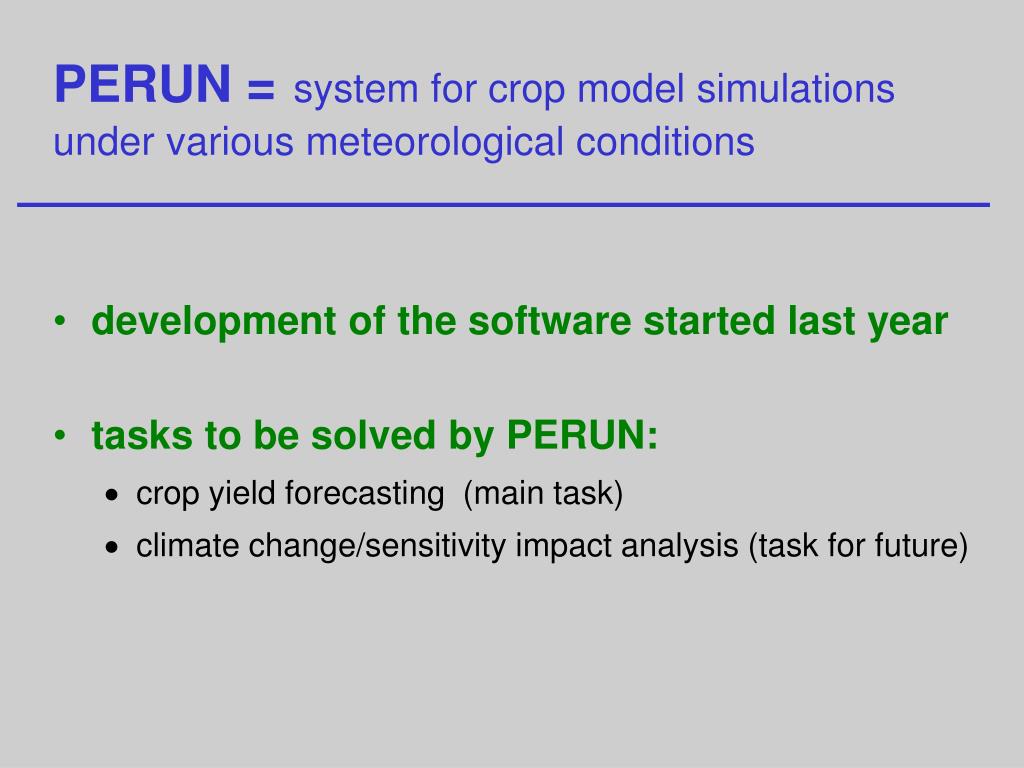 PERUN = system for crop model simulations under various meteorological conditions

• development of the software started last year

• tasks to be solved by PERUN:
• crop yield forecasting (main task)
• climate change/sensitivity impact analysis (task for future)